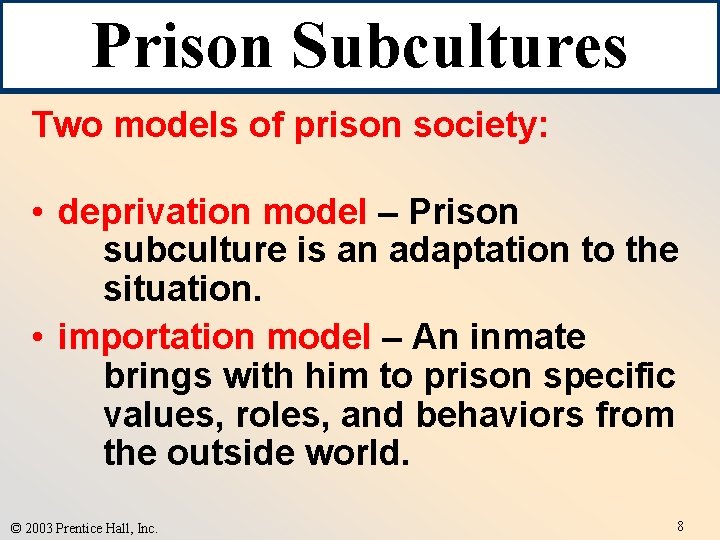 Prison Subcultures

Two models of prison society:

• deprivation model – Prison subculture is an adaptation to the situation.

• importation model – An inmate brings with him to prison specific values, roles, and behaviors from the outside world.

© 2003 Prentice Hall, Inc.

8